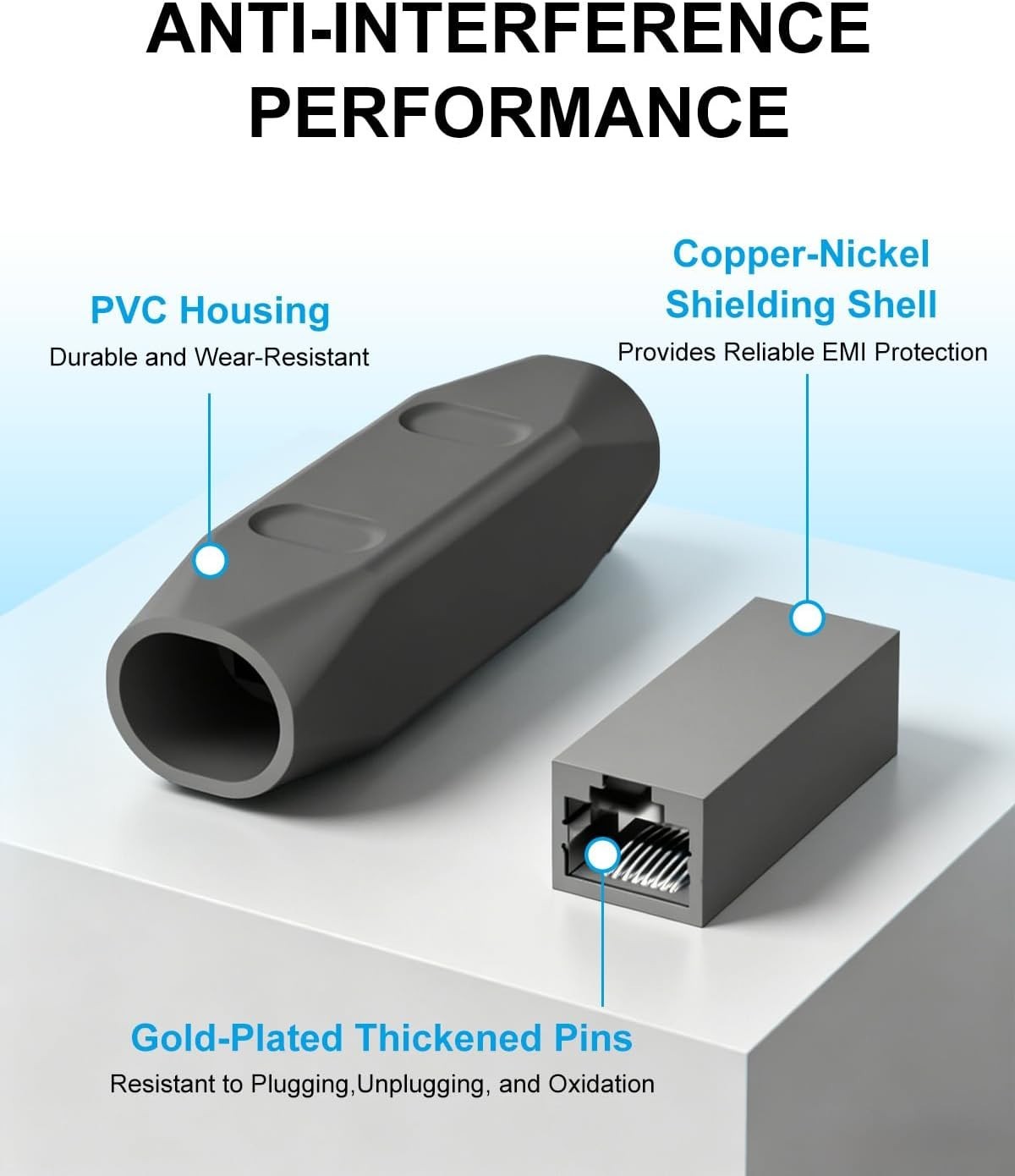 ANTI-INTERFERENCE PERFORMANCE

PVC Housing
Durable and Wear-Resistant

Copper-Nickel Shielding Shell
Provides Reliable EMI Protection

Gold-Plated Thickened Pins
Resistant to Plugging,Unplugging, and Oxidation